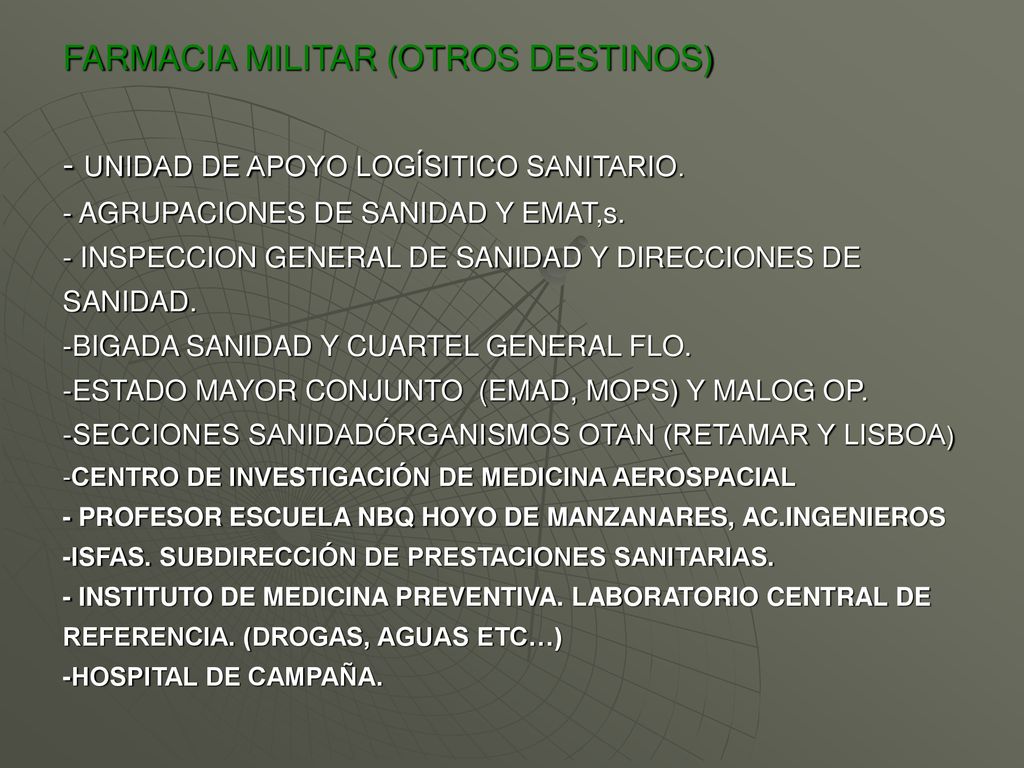 FARMACIA MILITAR (OTROS DESTINOS)

- UNIDAD DE APOYO LOGÍSITICO SANITARIO.
- AGRUPACIONES DE SANIDAD Y EMAT,s.
- INSPECCION GENERAL DE SANIDAD Y DIRECCIONES DE SANIDAD.
-BIGADA SANIDAD Y CUARTEL GENERAL FLO.
-ESTADO MAYOR CONJUNTO (EMAD, MOPS) Y MALOG OP.
-SECCIONES SANIDADÓRGANISMOS OTAN (RETAMAR Y LISBOA)
-CENTRO DE INVESTIGACIÓN DE MEDICINA AEROSPACIAL
- PROFESOR ESCUELA NBQ HOYO DE MANZANARES, AC.INGENIEROS
-ISFAS. SUBDIRECCIÓN DE PRESTACIONES SANITARIAS.
- INSTITUTO DE MEDICINA PREVENTIVA. LABORATORIO CENTRAL DE REFERENCIA. (DROGAS, AGUAS ETC…)
-HOSPITAL DE CAMPAÑA.